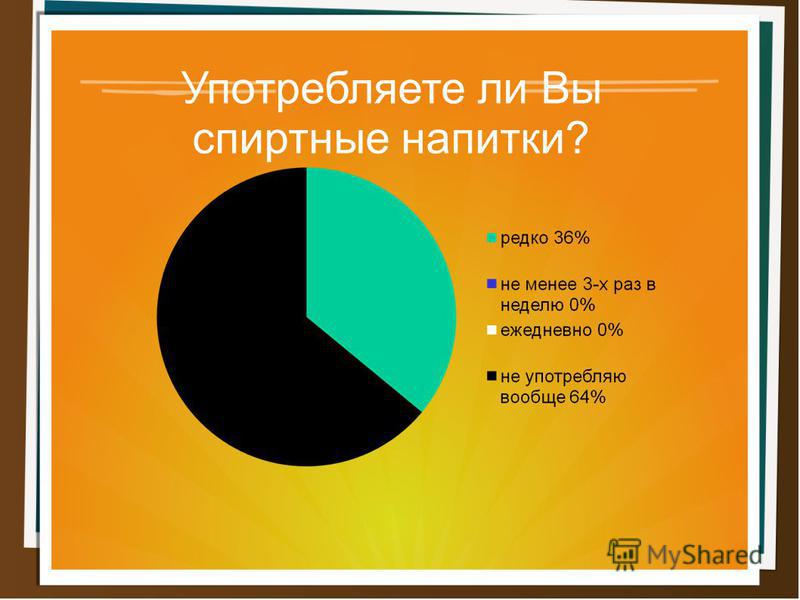 Употребляете ли Вы спиртные напитки?

редко 36%

не менее 3-х раз в неделю 0%

ежедневно 0%

не употребляю вообще 64%

MyShared